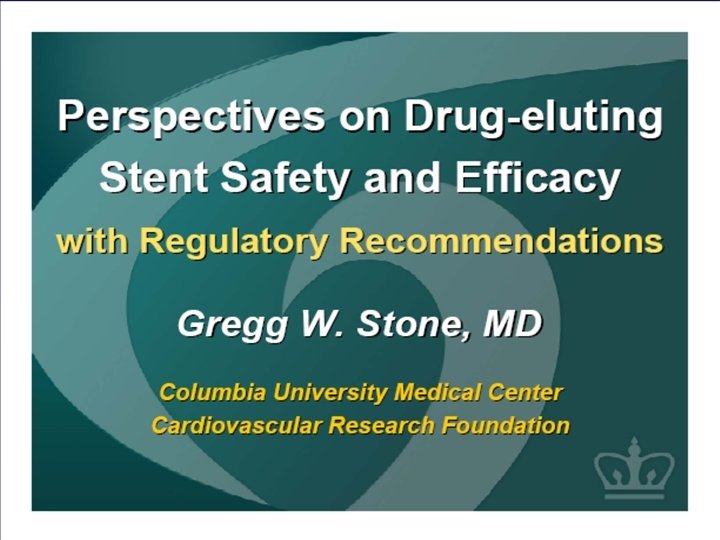 Perspectives on Drug-eluting Stent Safety and Efficacy
with Regulatory Recommendations

Gregg W. Stone, MD

Columbia University Medical Center
Cardiovascular Research Foundation